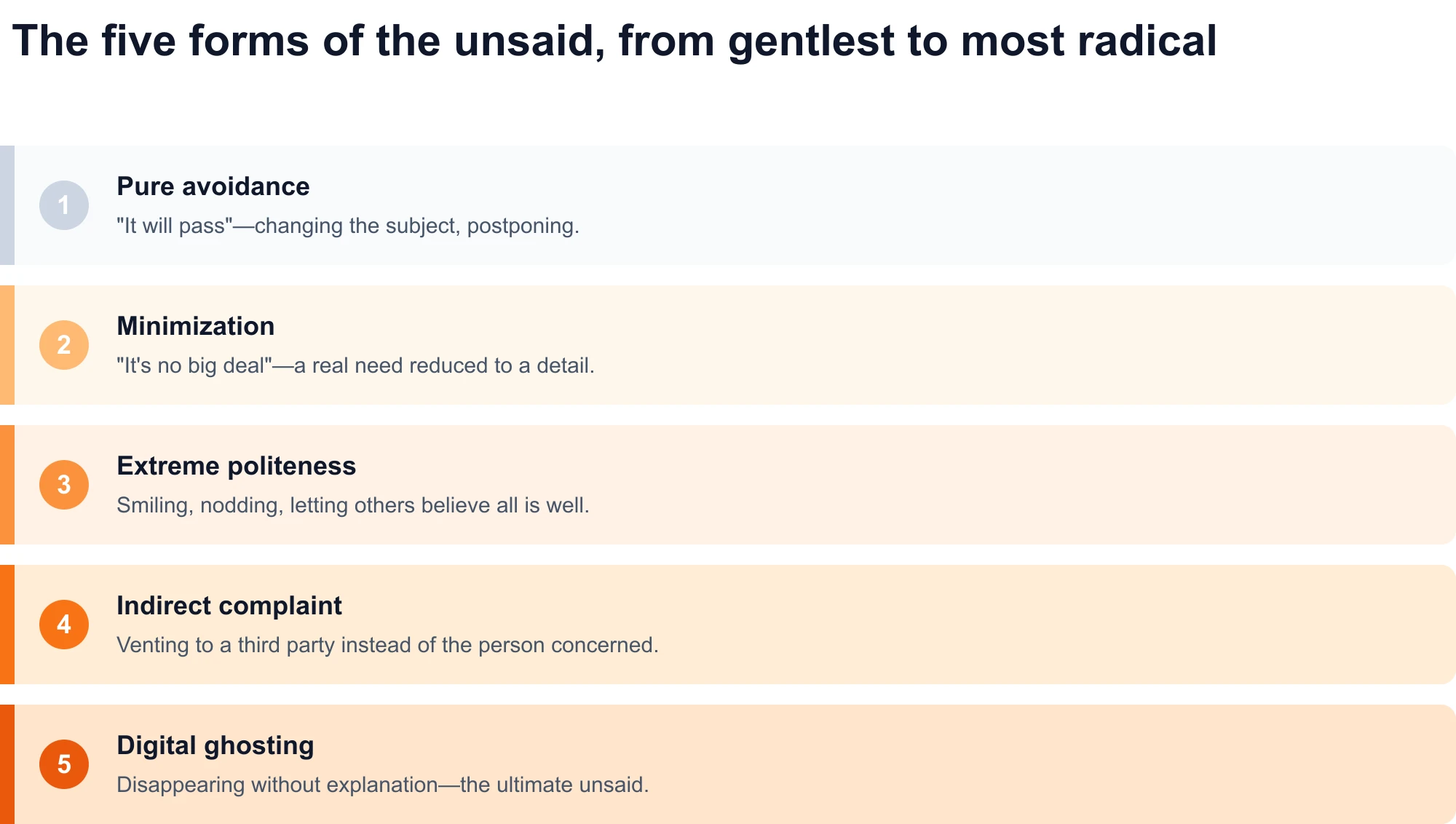 The five forms of the unsaid, from gentlest to most radical

1
Pure avoidance
"It will pass"—changing the subject, postponing.

2
Minimization
"It's no big deal"—a real need reduced to a detail.

3
Extreme politeness
Smiling, nodding, letting others believe all is well.

4
Indirect complaint
Venting to a third party instead of the person concerned.

5
Digital ghosting
Disappearing without explanation—the ultimate unsaid.